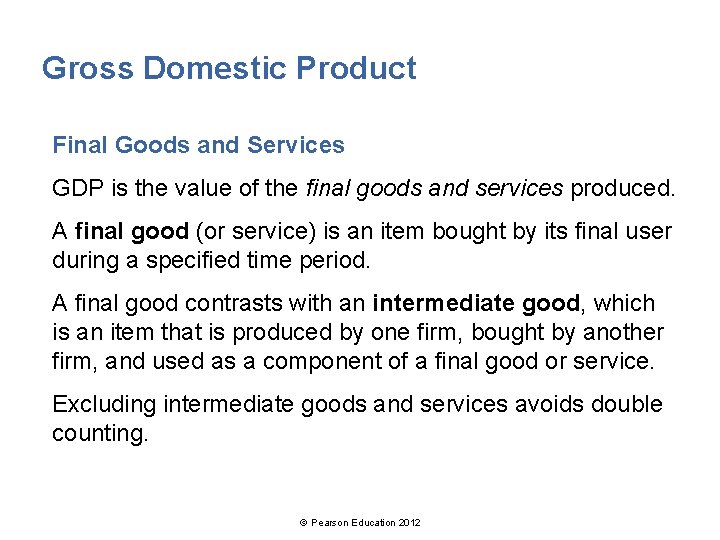 Gross Domestic Product

Final Goods and Services

GDP is the value of the final goods and services produced.

A final good (or service) is an item bought by its final user during a specified time period.

A final good contrasts with an intermediate good, which is an item that is produced by one firm, bought by another firm, and used as a component of a final good or service.

Excluding intermediate goods and services avoids double counting.

© Pearson Education 2012